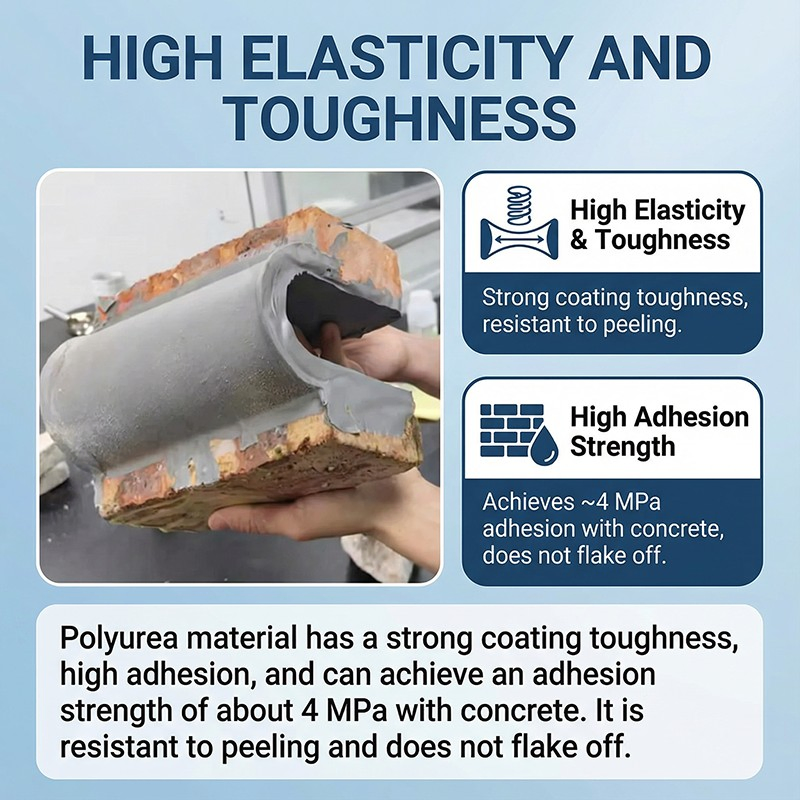 HIGH ELASTICITY AND TOUGHNESS

High Elasticity & Toughness

Strong coating toughness, resistant to peeling.

High Adhesion Strength

Achieves ~4 MPa adhesion with concrete, does not flake off.

Polyurea material has a strong coating toughness, high adhesion, and can achieve an adhesion strength of about 4 MPa with concrete. It is resistant to peeling and does not flake off.